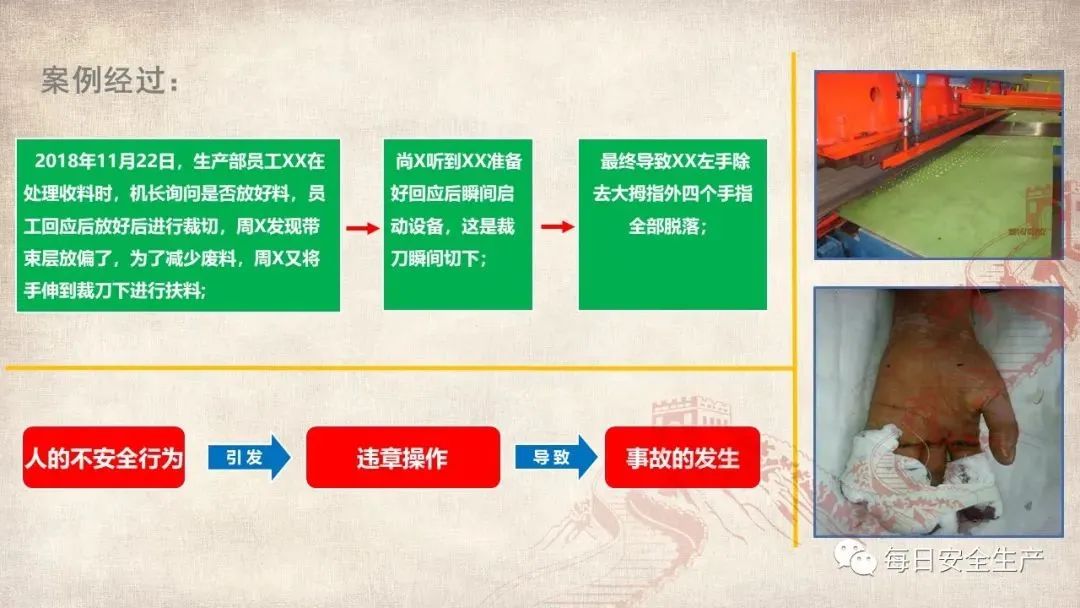 案例经过：

2018年11月22日，生产部员工XX在处理收料时，机长询问是否放好料，员工回应后放好后进行裁切，周X发现带束层放偏了，为了减少废料，周X又将手伸到裁刀下进行扶料；

尚X听到XX准备好回应后瞬间启动设备，这是裁刀瞬间切下；

最终导致XX左手除去大拇指外四个手指全部脱落；

人的不安全行为

引发

违章操作

导致

事故的发生

每日安全生产